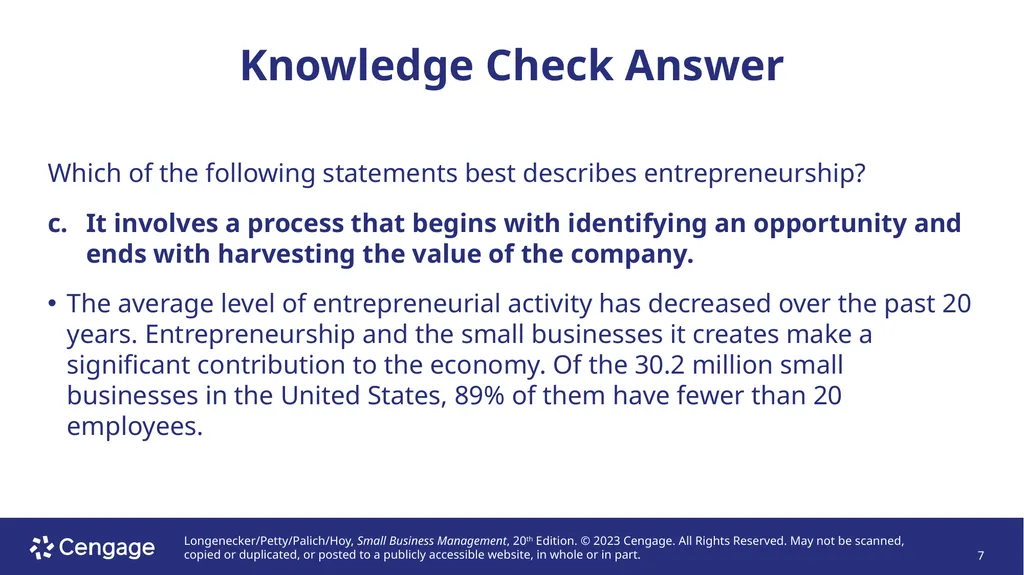 Knowledge Check Answer

Which of the following statements best describes entrepreneurship?

c. It involves a process that begins with identifying an opportunity and ends with harvesting the value of the company.

• The average level of entrepreneurial activity has decreased over the past 20 years. Entrepreneurship and the small businesses it creates make a significant contribution to the economy. Of the 30.2 million small businesses in the United States, 89% of them have fewer than 20 employees.

Cengage

Longenecker/Petty/Palich/Hoy, Small Business Management, 20th Edition. © 2023 Cengage. All Rights Reserved. May not be scanned, copied or duplicated, or posted to a publicly accessible website, in whole or in part.

7